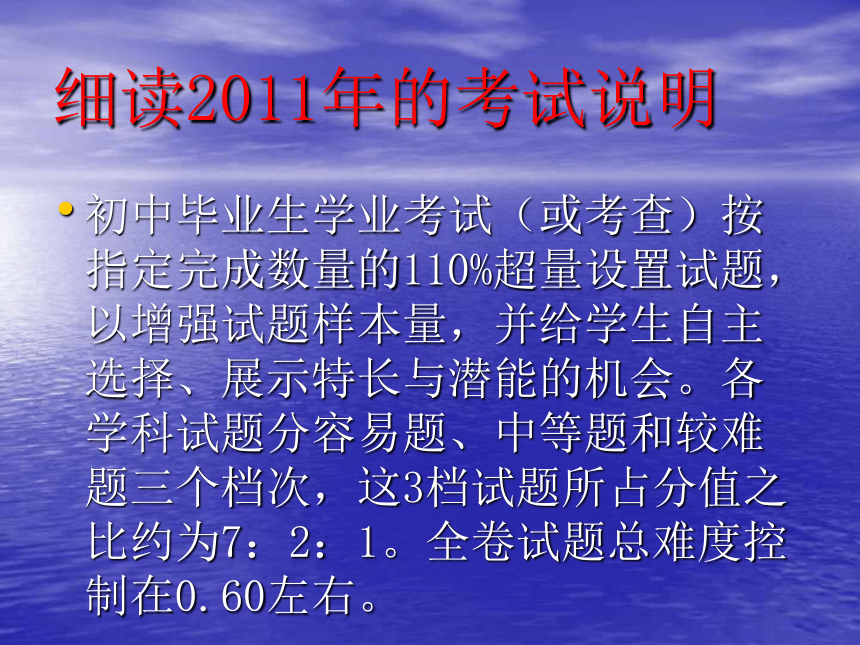 细读2011年的考试说明

• 初中毕业生学业考试（或考查）按指定完成数量的110%超量设置试题，以增强试题样本量，并给学生自主选择、展示特长与潜能的机会。各学科试题分容易题、中等题和较难题三个档次，这3档试题所占分值之比约为7：2：1。全卷试题总难度控制在0.60左右。